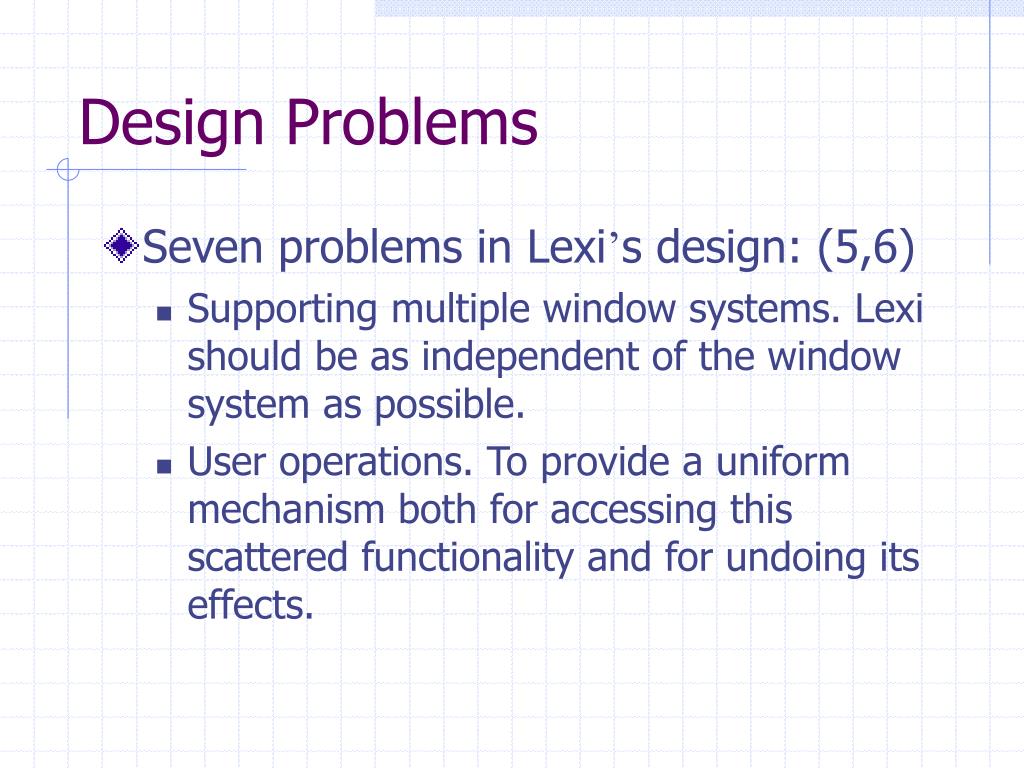 Design Problems

Seven problems in Lexi’s design: (5,6)

Supporting multiple window systems. Lexi should be as independent of the window system as possible.

User operations. To provide a uniform mechanism both for accessing this scattered functionality and for undoing its effects.